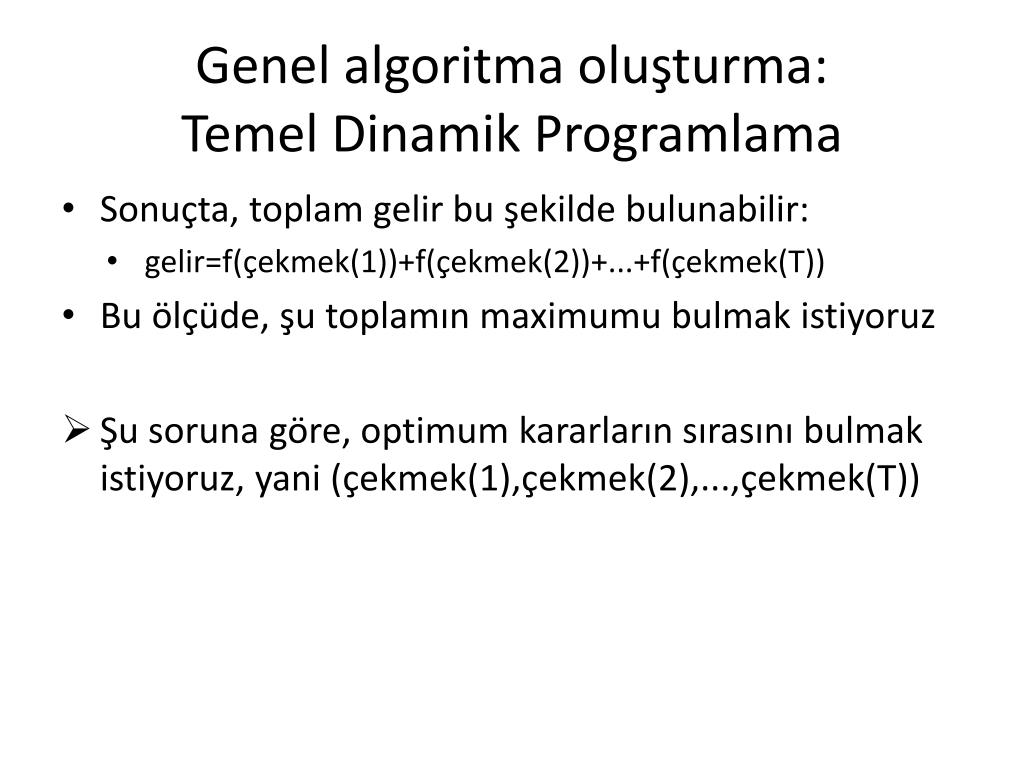 Genel algoritma oluşturma:
Temel Dinamik Programlama

• Sonuçta, toplam gelir bu şekilde bulunabilir:
  • gelir=f(çekmek(1))+f(çekmek(2))+...+f(çekmek(T))
• Bu ölçüde, şu toplamın maximumu bulmak istiyoruz

➢ Şu soruna göre, optimum kararların sırasını bulmak istiyoruz, yani (çekmek(1),çekmek(2),...,çekmek(T))